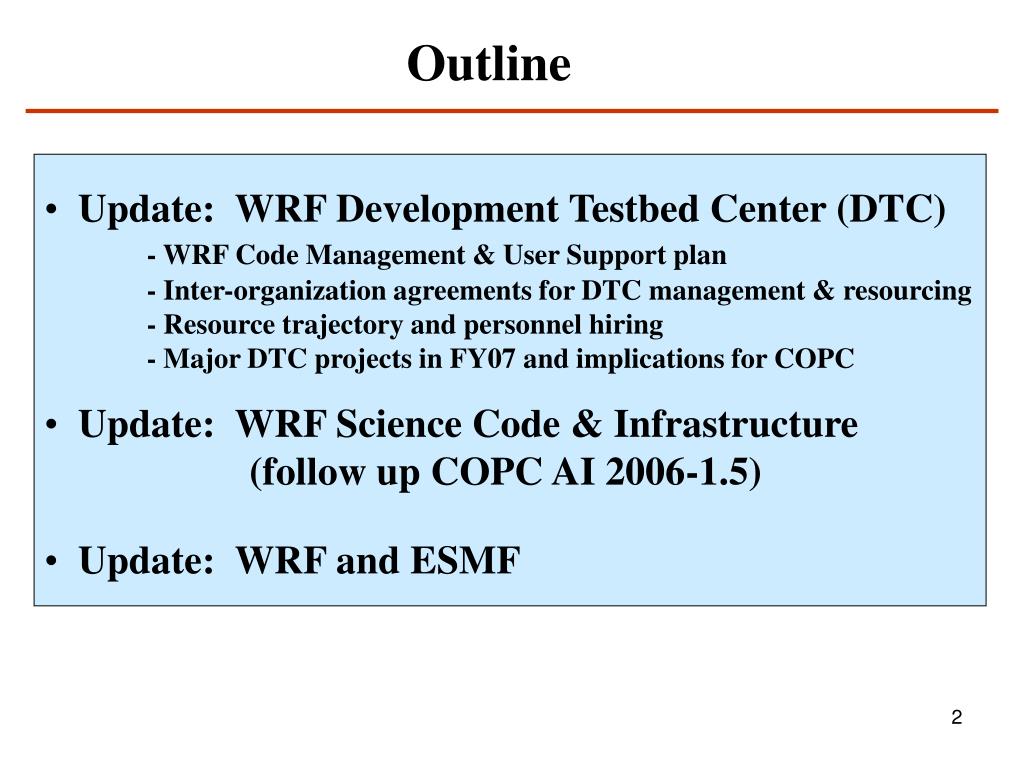 Outline

• Update: WRF Development Testbed Center (DTC)
- WRF Code Management & User Support plan
- Inter-organization agreements for DTC management & resourcing
- Resource trajectory and personnel hiring
- Major DTC projects in FY07 and implications for COPC

• Update: WRF Science Code & Infrastructure
(follow up COPC AI 2006-1.5)

• Update: WRF and ESMF

2